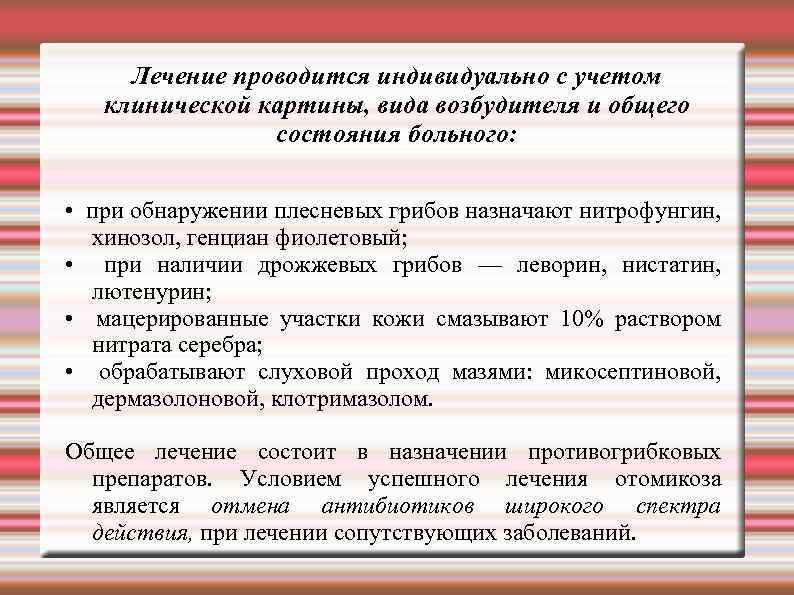 Лечение проводится индивидуально с учетом клинической картины, вида возбудителя и общего состояния больного:

• при обнаружении плесневых грибов назначают нитрофунгин, хинозол, генциан фиолетовый;
• при наличии дрожжевых грибов — леворин, нистатин, лютенурин;
• мацерированные участки кожи смазывают 10% раствором нитрата серебра;
• обрабатывают слуховой проход мазями: микосептиновой, дермазолоновой, клотримазолом.

Общее лечение состоит в назначении противогрибковых препаратов. Условием успешного лечения отомикоза является отмена антибиотиков широкого спектра действия, при лечении сопутствующих заболеваний.